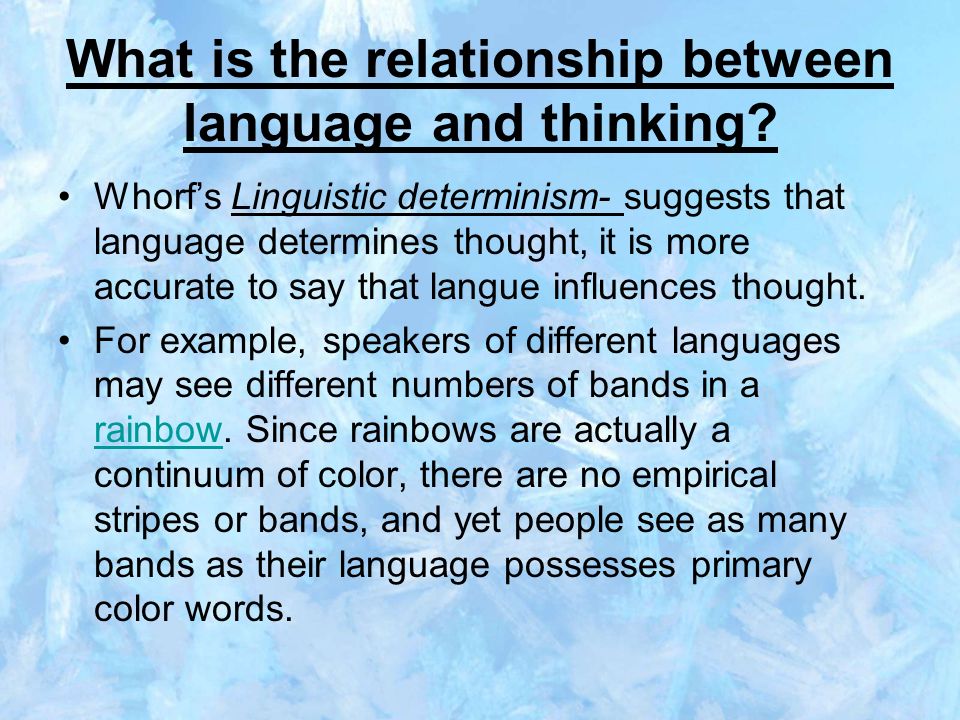 What is the relationship between language and thinking?

• Whorf's Linguistic determinism- suggests that language determines thought, it is more accurate to say that langue influences thought.

• For example, speakers of different languages may see different numbers of bands in a rainbow. Since rainbows are actually a continuum of color, there are no empirical stripes or bands, and yet people see as many bands as their language possesses primary color words.